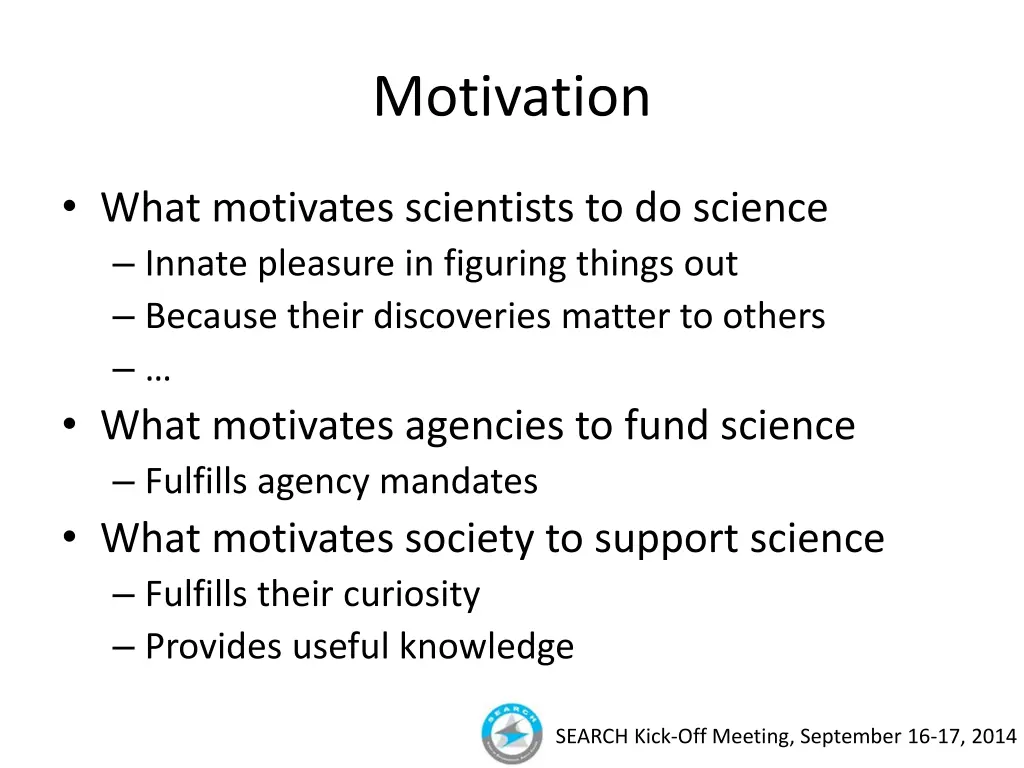 Motivation

• What motivates scientists to do science
– Innate pleasure in figuring things out
– Because their discoveries matter to others
– …
• What motivates agencies to fund science
– Fulfills agency mandates
• What motivates society to support science
– Fulfills their curiosity
– Provides useful knowledge

SEARCH

SEARCH Kick-Off Meeting, September 16-17, 2014